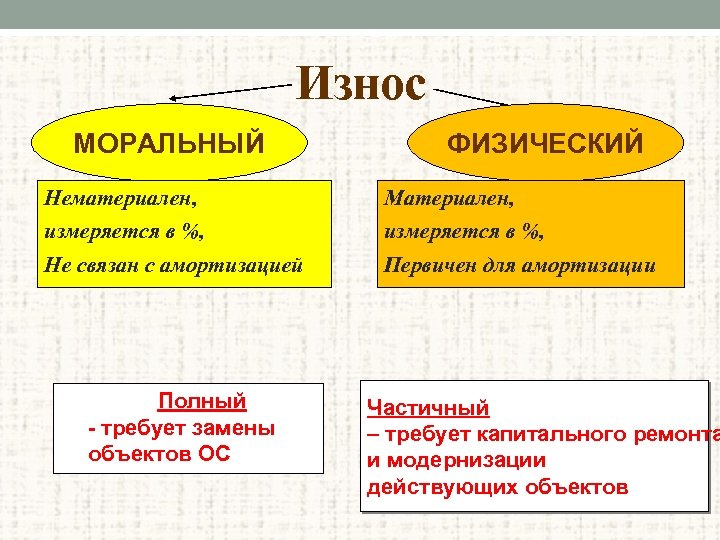 Износ

МОРАЛЬНЫЙ

ФИЗИЧЕСКИЙ

Нематериален,
измеряется в %,
Не связан с амортизацией

Материален,
измеряется в %,
Первичен для амортизации

Полный
- требует замены объектов ОС

Частичный
– требует капитального ремонта
и модернизации
действующих объектов